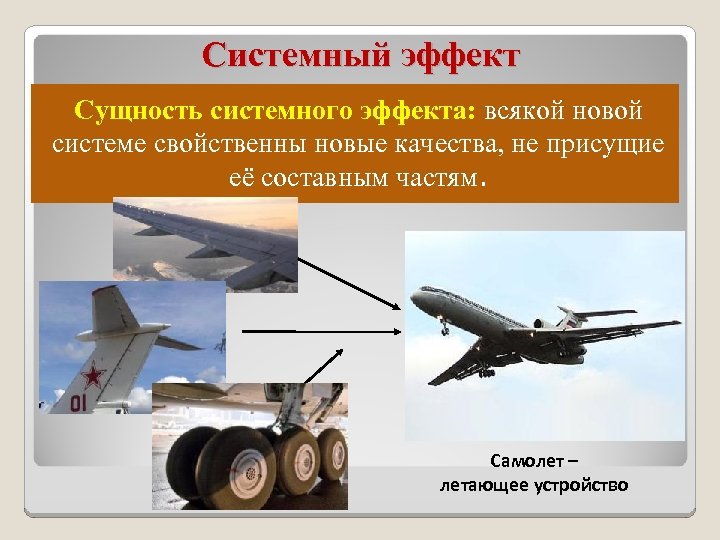 Системный эффект

Сущность системного эффекта: всякой новой системе свойственны новые качества, не присущие её составным частям.

01

Самолет – летающее устройство